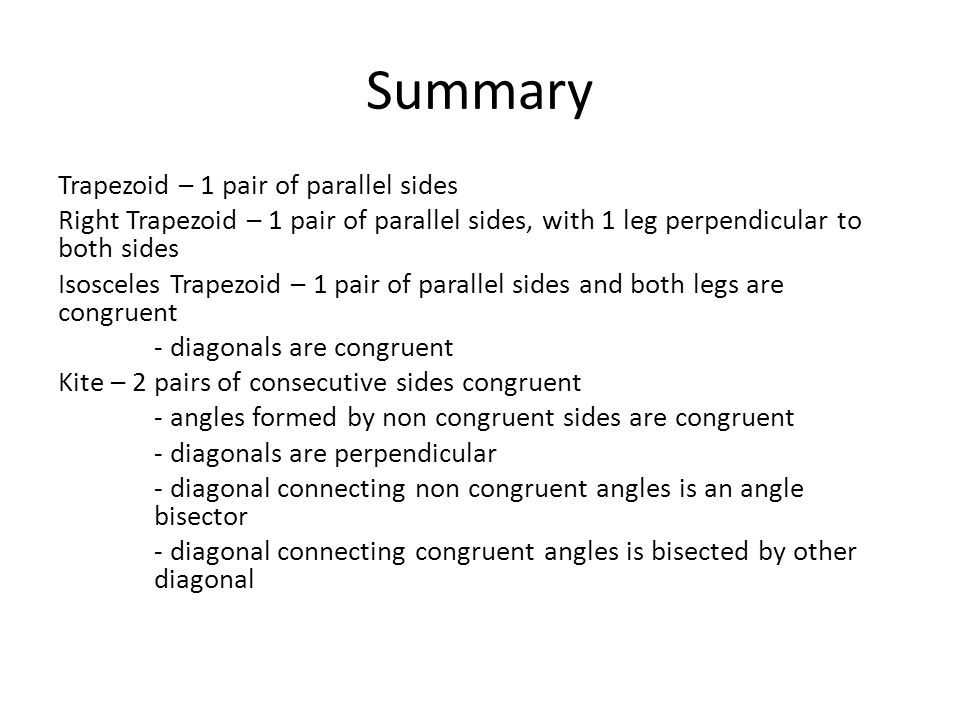 Summary

Trapezoid – 1 pair of parallel sides

Right Trapezoid – 1 pair of parallel sides, with 1 leg perpendicular to both sides

Isosceles Trapezoid – 1 pair of parallel sides and both legs are congruent

- diagonals are congruent

Kite – 2 pairs of consecutive sides congruent

- angles formed by non congruent sides are congruent

- diagonals are perpendicular

- diagonal connecting non congruent angles is an angle bisector

- diagonal connecting congruent angles is bisected by other diagonal